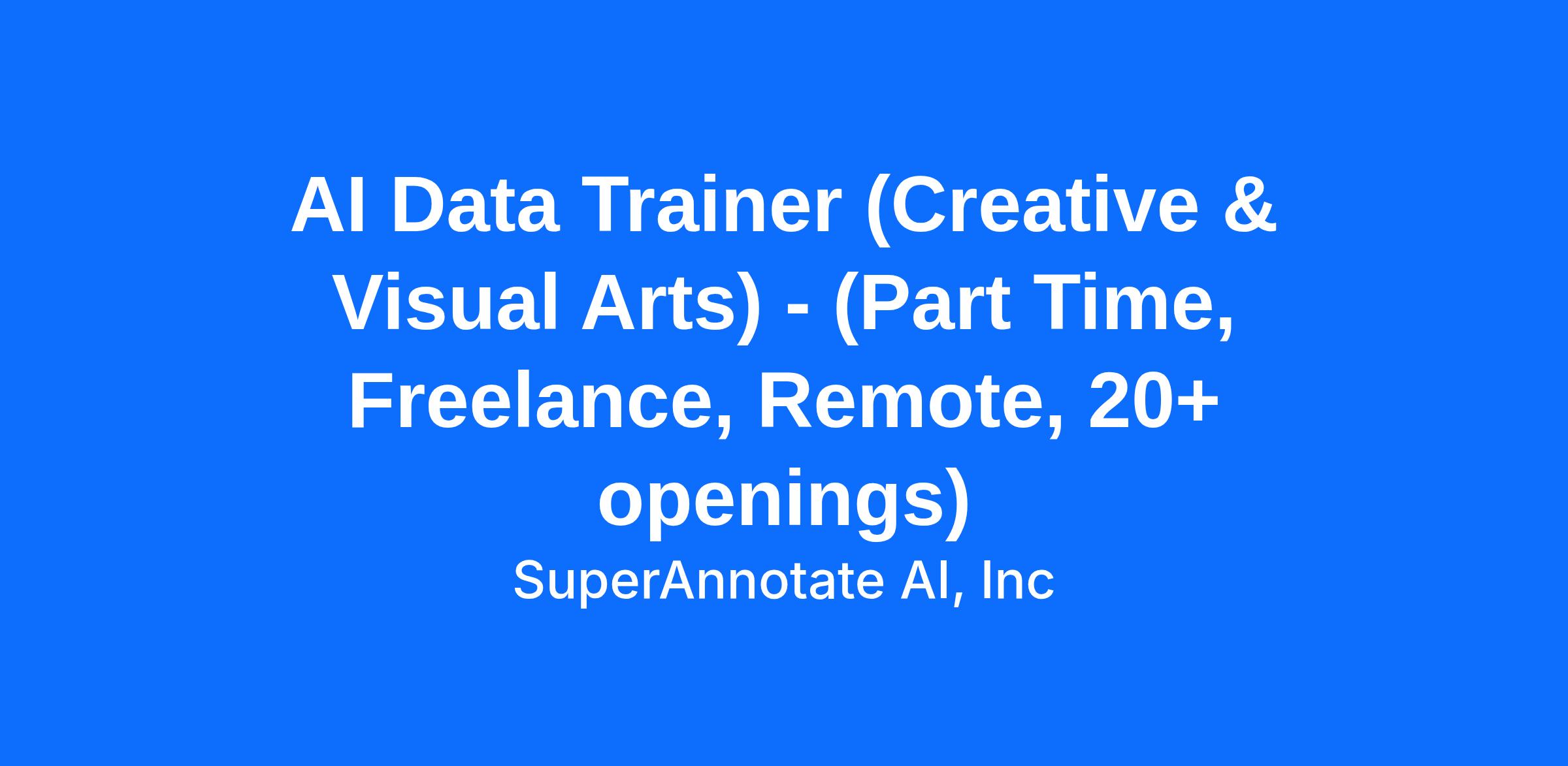 AI Data Trainer (Creative & Visual Arts) - (Part Time, Freelance, Remote, 20+ openings)

SuperAnnotate AI, Inc